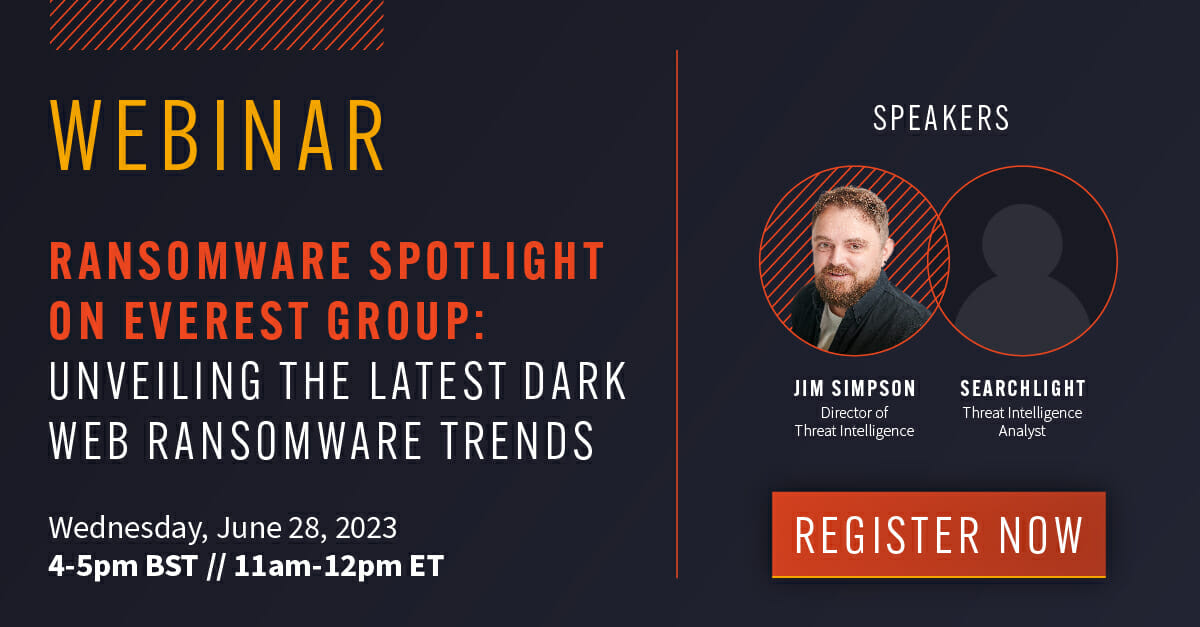 WEBINAR

RANSOMWARE SPOTLIGHT ON EVEREST GROUP: UNVEILING THE LATEST DARK WEB RANSOMWARE TRENDS

Wednesday, June 28, 2023
4-5pm BST // 11am-12pm ET

SPEAKERS

JIM SIMPSON
Director of Threat Intelligence

SEARCHLIGHT
Threat Intelligence Analyst

REGISTER NOW